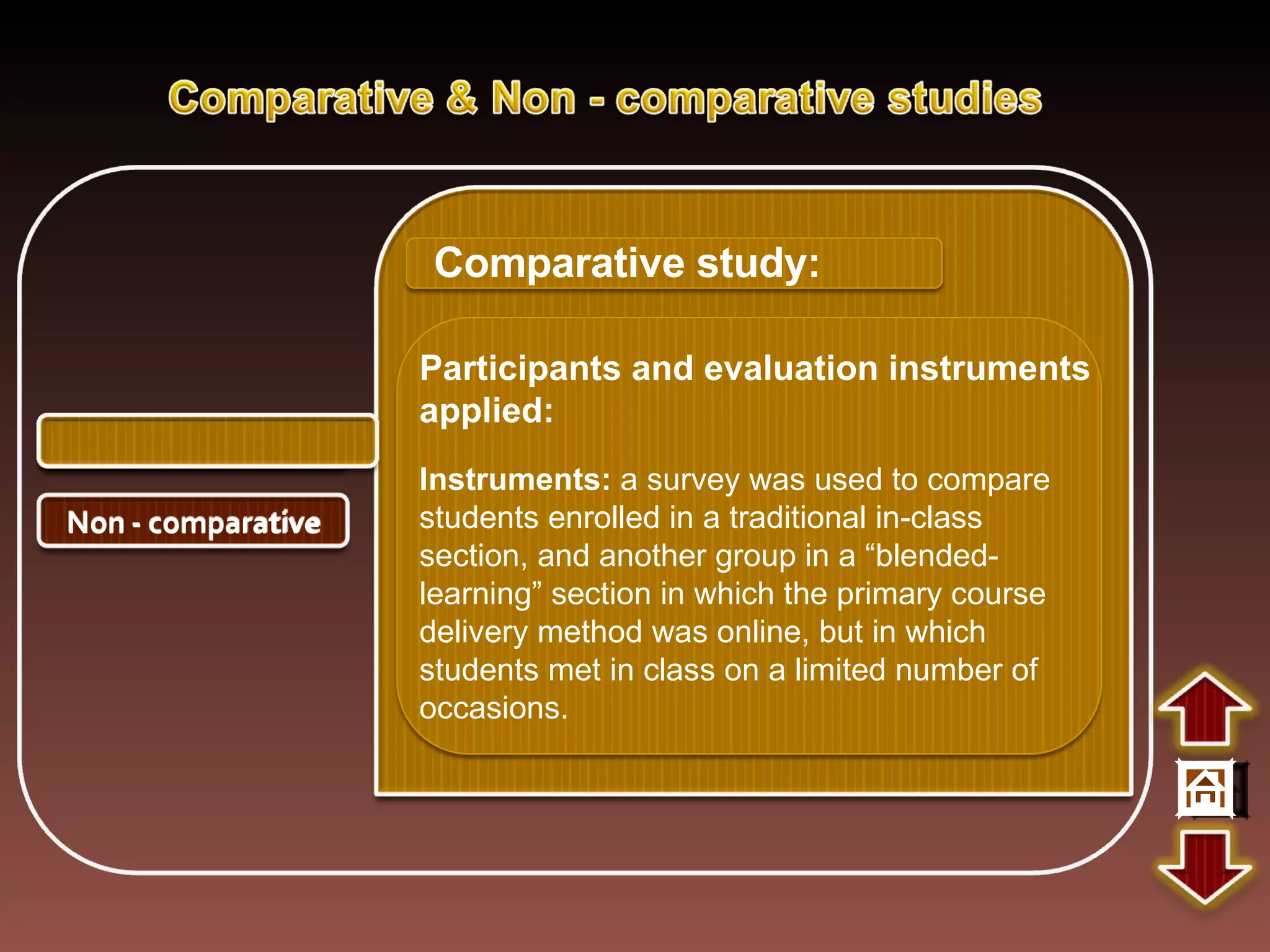 Comparative & Non - comparative studies

Comparative study:

Participants and evaluation instruments applied:

Instruments: a survey was used to compare students enrolled in a traditional in-class section, and another group in a “blended-learning” section in which the primary course delivery method was online, but in which students met in class on a limited number of occasions.

Non - comparative